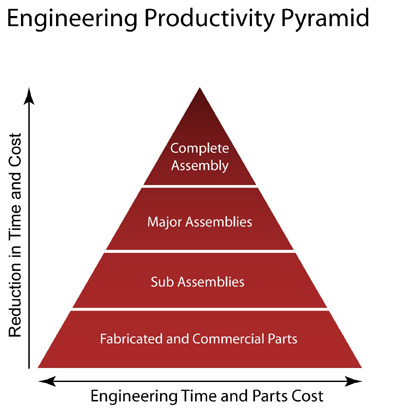 Engineering Productivity Pyramid

Reduction in Time and Cost

Complete Assembly

Major Assemblies

Sub Assemblies

Fabricated and Commercial Parts

Engineering Time and Parts Cost